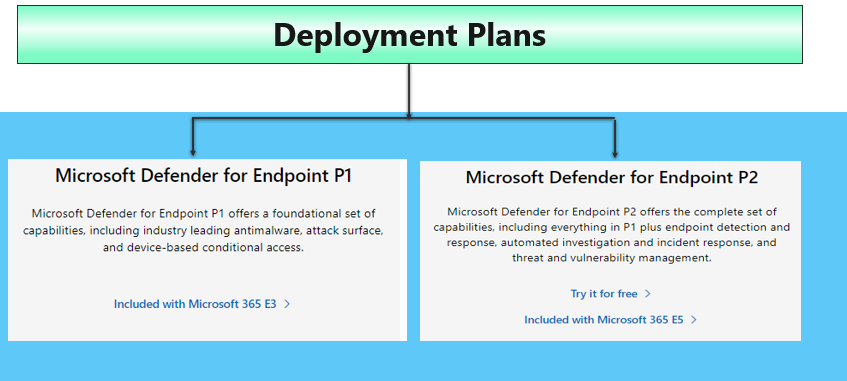 Deployment Plans

Microsoft Defender for Endpoint P1

Microsoft Defender for Endpoint P1 offers a foundational set of capabilities, including industry leading antimalware, attack surface, and device-based conditional access.

Included with Microsoft 365 E3 >

Microsoft Defender for Endpoint P2

Microsoft Defender for Endpoint P2 offers the complete set of capabilities, including everything in P1 plus endpoint detection and response, automated investigation and incident response, and threat and vulnerability management.

Try it for free >

Included with Microsoft 365 E5 >